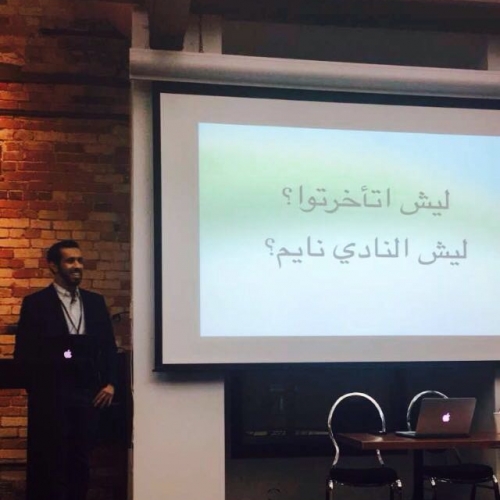 ليش اتأخرتوا؟
ليش النادي نايم؟